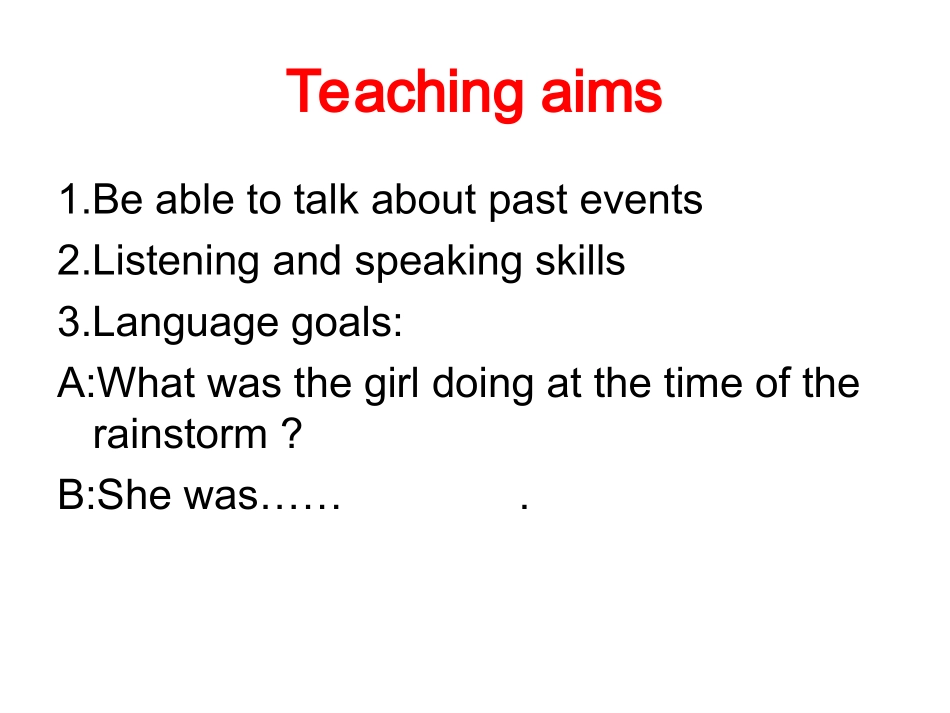 Teaching aims

1.Be able to talk about past events

2.Listening and speaking skills

3.Language goals:

A:What was the girl doing at the time of the rainstorm ?

B:She was……              .